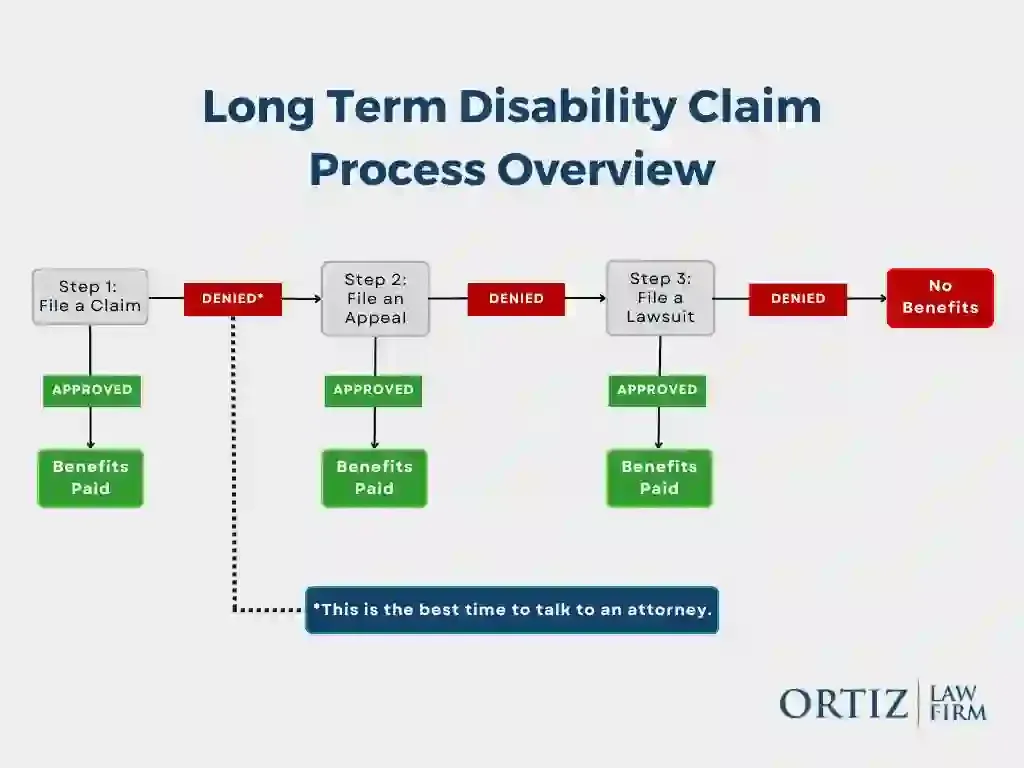 Long Term Disability Claim Process Overview

Step 1: File a Claim

DENIED*

Step 2: File an Appeal

DENIED

Step 3: File a Lawsuit

DENIED

No Benefits

APPROVED

Benefits Paid

APPROVED

Benefits Paid

APPROVED

Benefits Paid

*This is the best time to talk to an attorney.

ORTIZ LAW FIRM